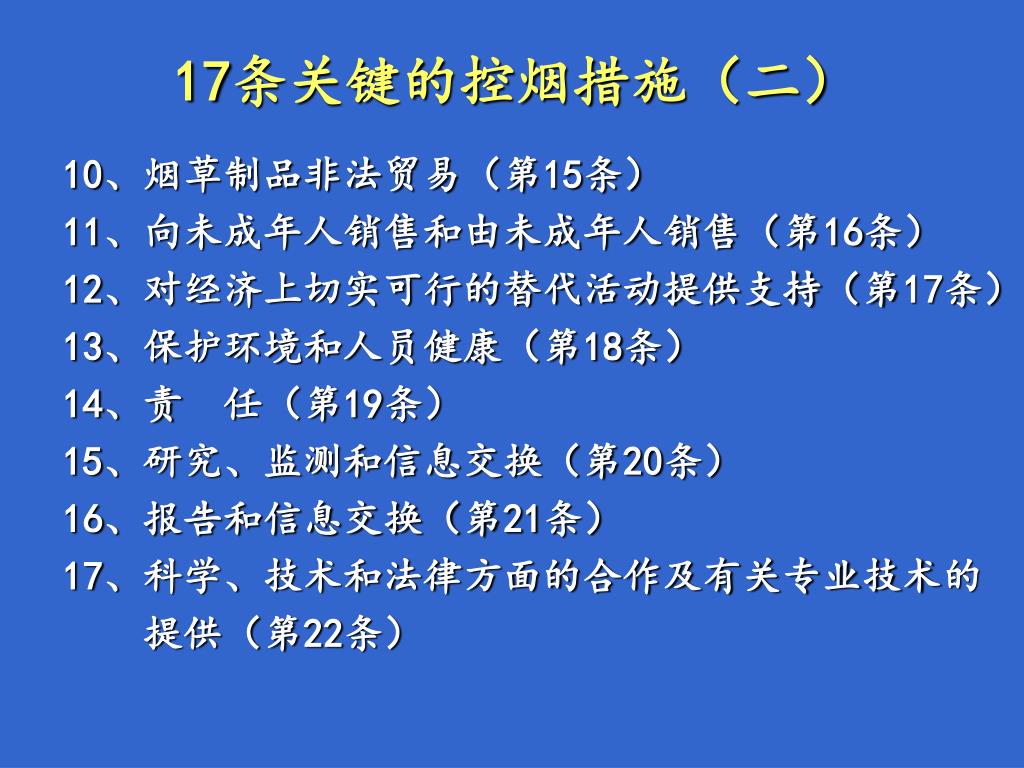 17条关键的控烟措施（二）

10、烟草制品非法贸易（第15条）
11、向未成年人销售和由未成年人销售（第16条）
12、对经济上切实可行的替代活动提供支持（第17条）
13、保护环境和人员健康（第18条）
14、责　任（第19条）
15、研究、监测和信息交换（第20条）
16、报告和信息交换（第21条）
17、科学、技术和法律方面的合作及有关专业技术的提供（第22条）